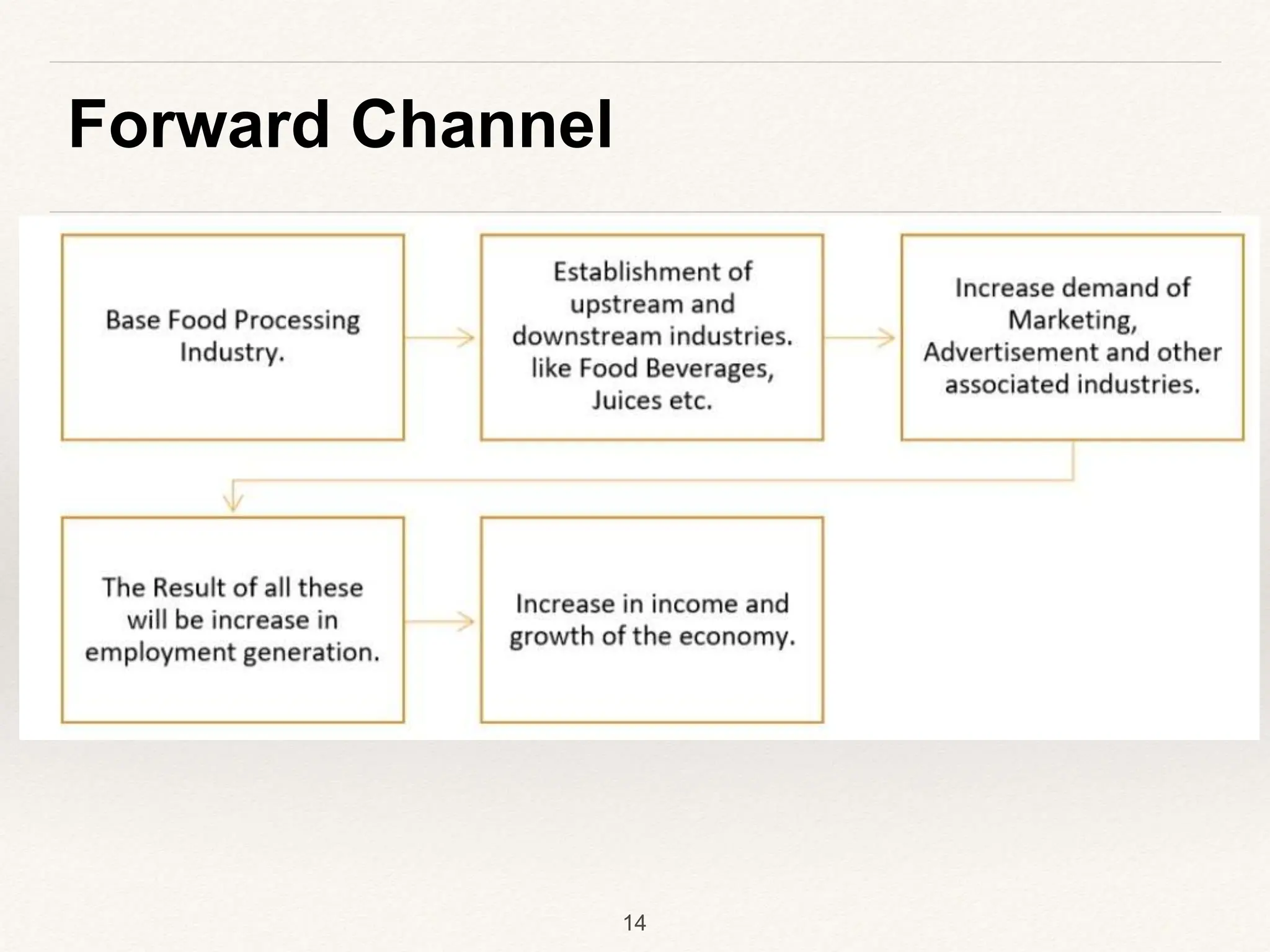 Forward Channel

Base Food Processing Industry.

Establishment of upstream and downstream industries. like Food Beverages, Juices etc.

Increase demand of Marketing, Advertisement and other associated industries.

The Result of all these will be increase in employment generation.

Increase in income and growth of the economy.

14